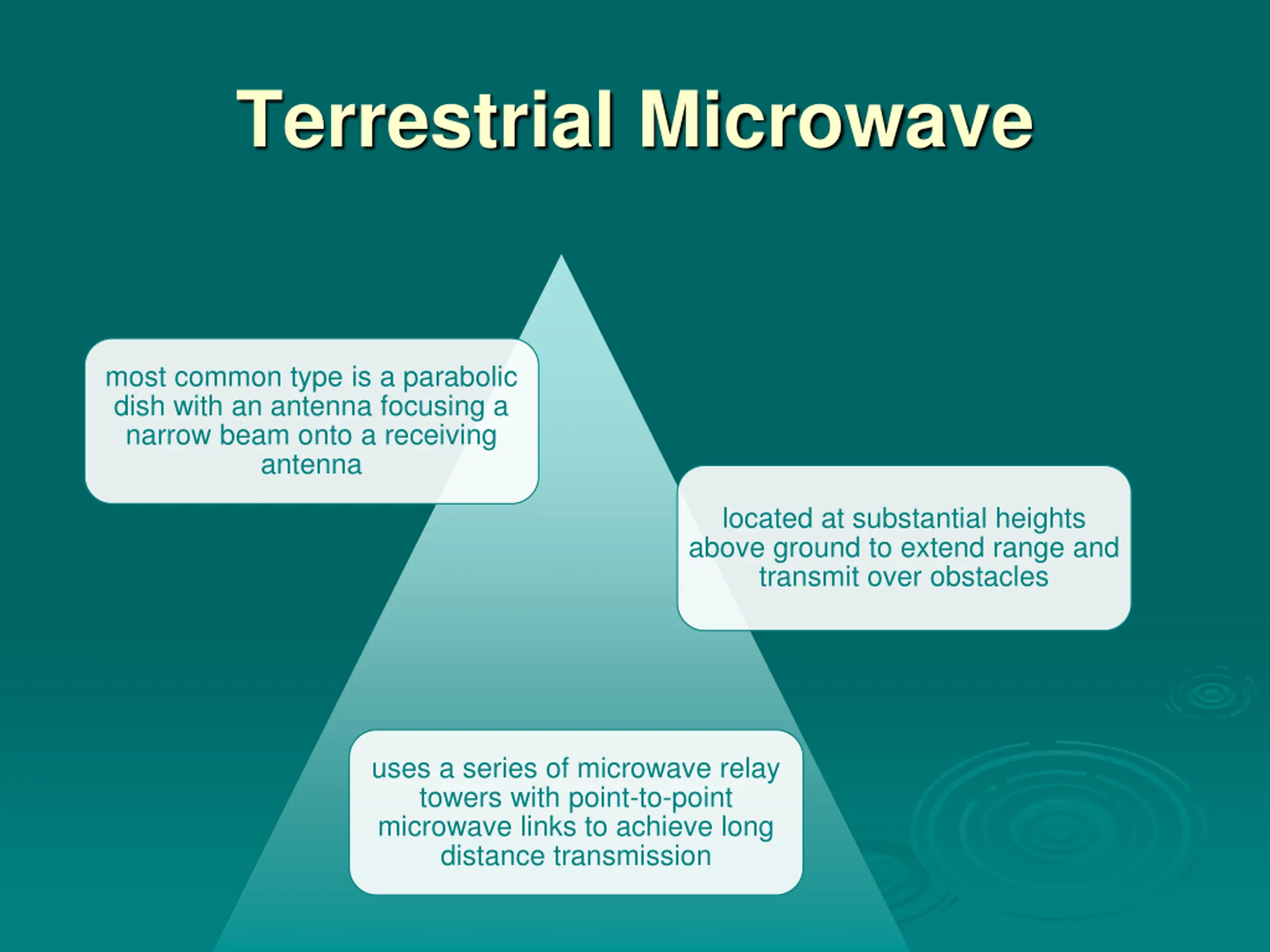 Terrestrial Microwave

most common type is a parabolic dish with an antenna focusing a narrow beam onto a receiving antenna

located at substantial heights above ground to extend range and transmit over obstacles

uses a series of microwave relay towers with point-to-point microwave links to achieve long distance transmission